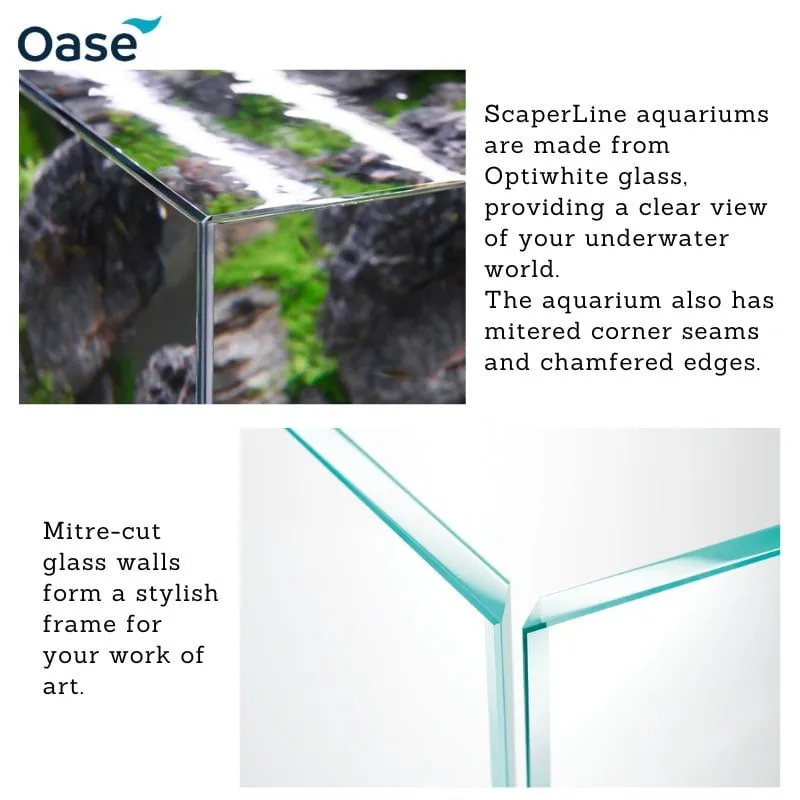 Oase

ScaperLine aquariums are made from Optiwhite glass, providing a clear view of your underwater world.
The aquarium also has mitered corner seams and chamfered edges.

Mitre-cut glass walls form a stylish frame for your work of art.